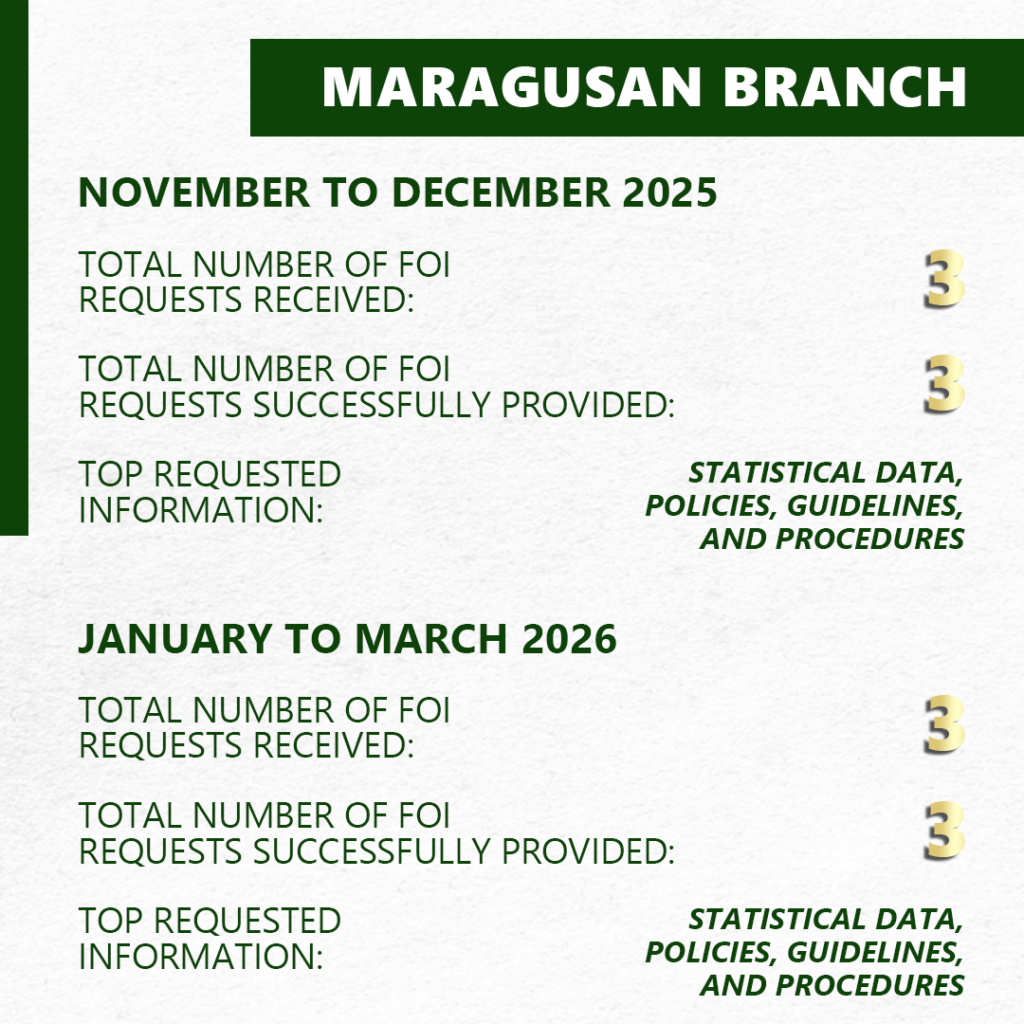 MARAGUSAN BRANCH

NOVEMBER TO DECEMBER 2025

TOTAL NUMBER OF FOI REQUESTS RECEIVED: 3

TOTAL NUMBER OF FOI REQUESTS SUCCESSFULLY PROVIDED: 3

TOP REQUESTED INFORMATION: STATISTICAL DATA, POLICIES, GUIDELINES, AND PROCEDURES

JANUARY TO MARCH 2026

TOTAL NUMBER OF FOI REQUESTS RECEIVED: 3

TOTAL NUMBER OF FOI REQUESTS SUCCESSFULLY PROVIDED: 3

TOP REQUESTED INFORMATION: STATISTICAL DATA, POLICIES, GUIDELINES, AND PROCEDURES